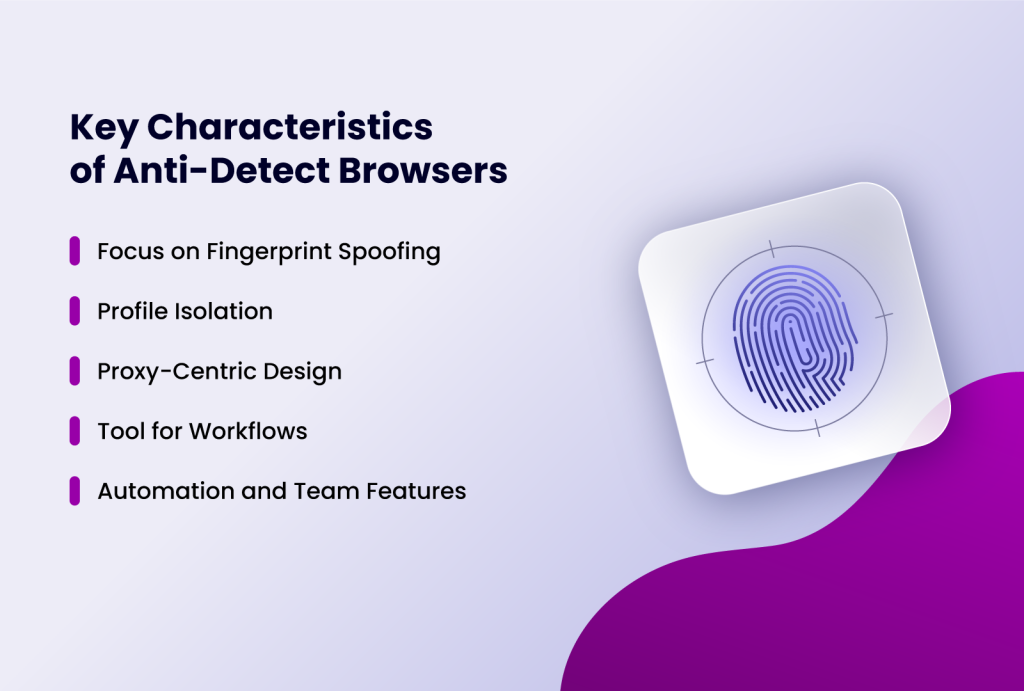 Key Characteristics of Anti-Detect Browsers

Focus on Fingerprint Spoofing

Profile Isolation

Proxy-Centric Design

Tool for Workflows

Automation and Team Features